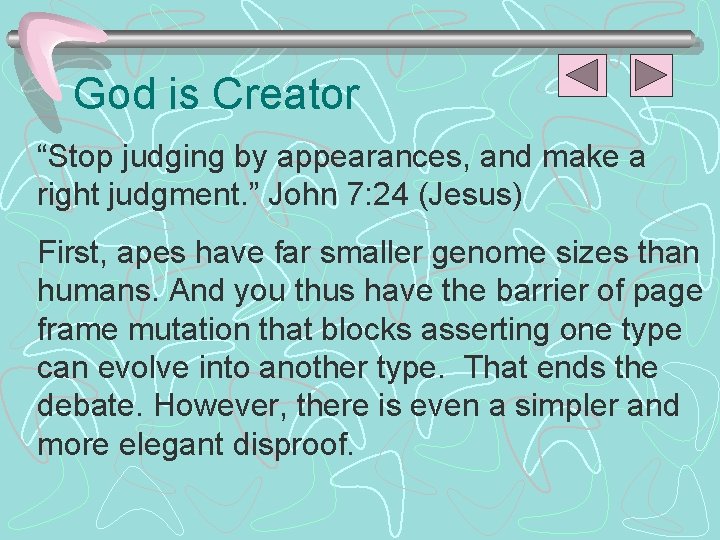 God is Creator

“Stop judging by appearances, and make a right judgment.” John 7:24 (Jesus)

First, apes have far smaller genome sizes than humans. And you thus have the barrier of page frame mutation that blocks asserting one type can evolve into another type.  That ends the debate. However, there is even a simpler and more elegant disproof.